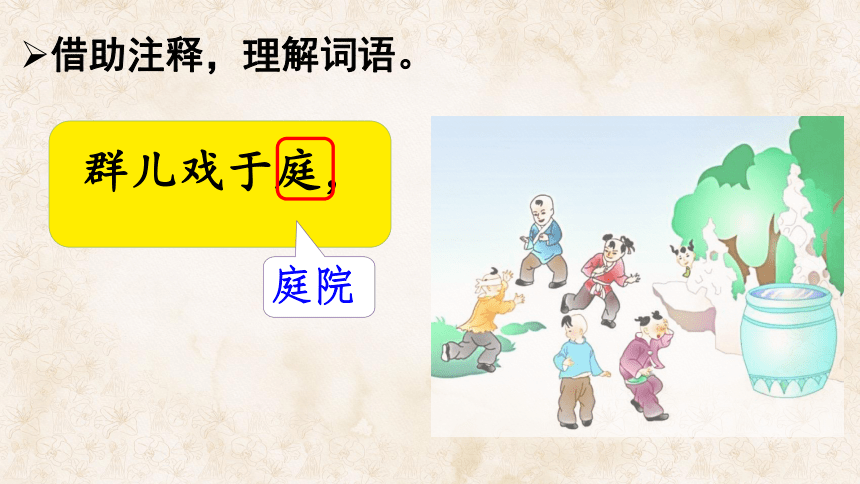 ➢借助注释，理解词语。

群儿戏于庭，

庭院